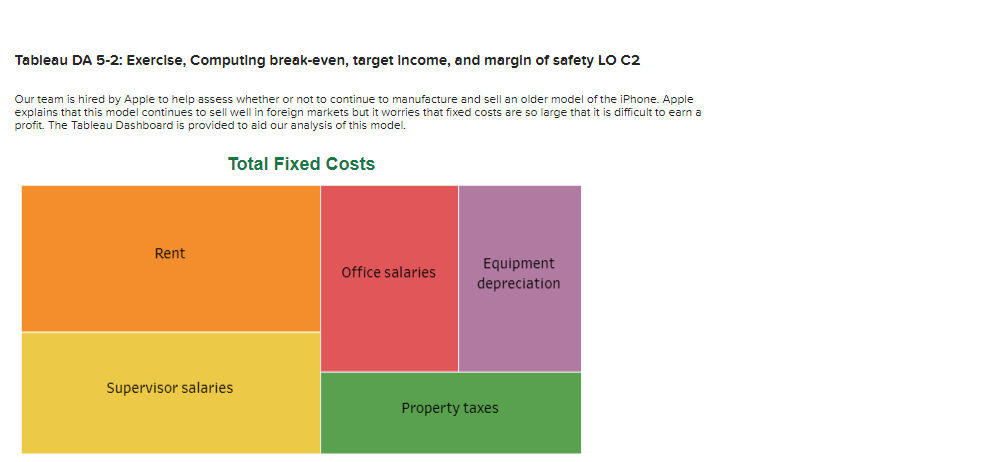 Tableau DA 5-2: Exercise, Computing break-even, target income, and margin of safety LO C2

Our team is hired by Apple to help assess whether or not to continue to manufacture and sell an older model of the iPhone. Apple explains that this model continues to sell well in foreign markets but it worries that fixed costs are so large that it is difficult to earn a profit. The Tableau Dashboard is provided to aid our analysis of this model.

Total Fixed Costs

Rent

Office salaries

Equipment depreciation

Supervisor salaries

Property taxes